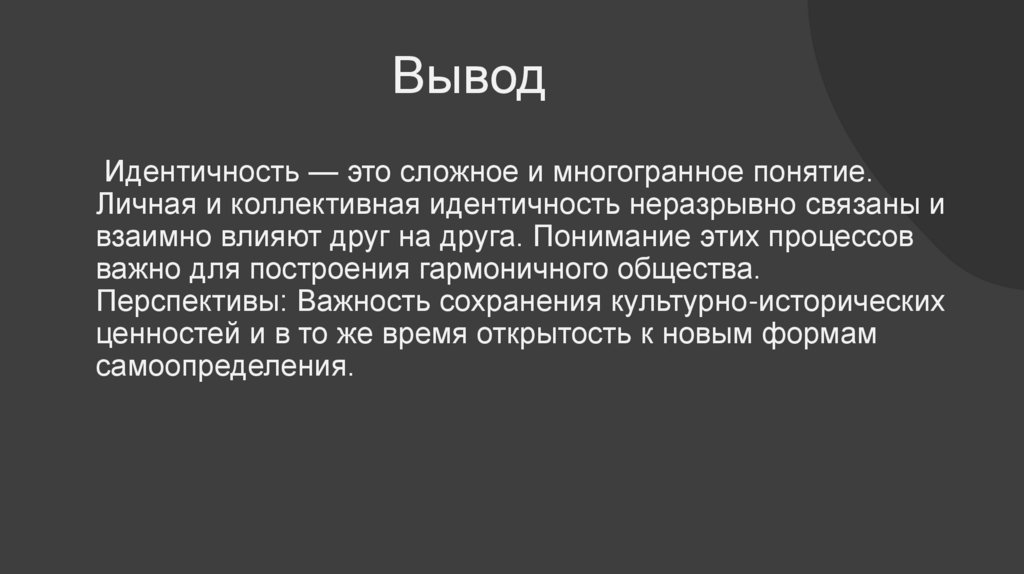 Вывод

Идентичность — это сложное и многогранное понятие. Личная и коллективная идентичность неразрывно связаны и взаимно влияют друг на друга. Понимание этих процессов важно для построения гармоничного общества. Перспективы: Важность сохранения культурно-исторических ценностей и в то же время открытость к новым формам самоопределения.